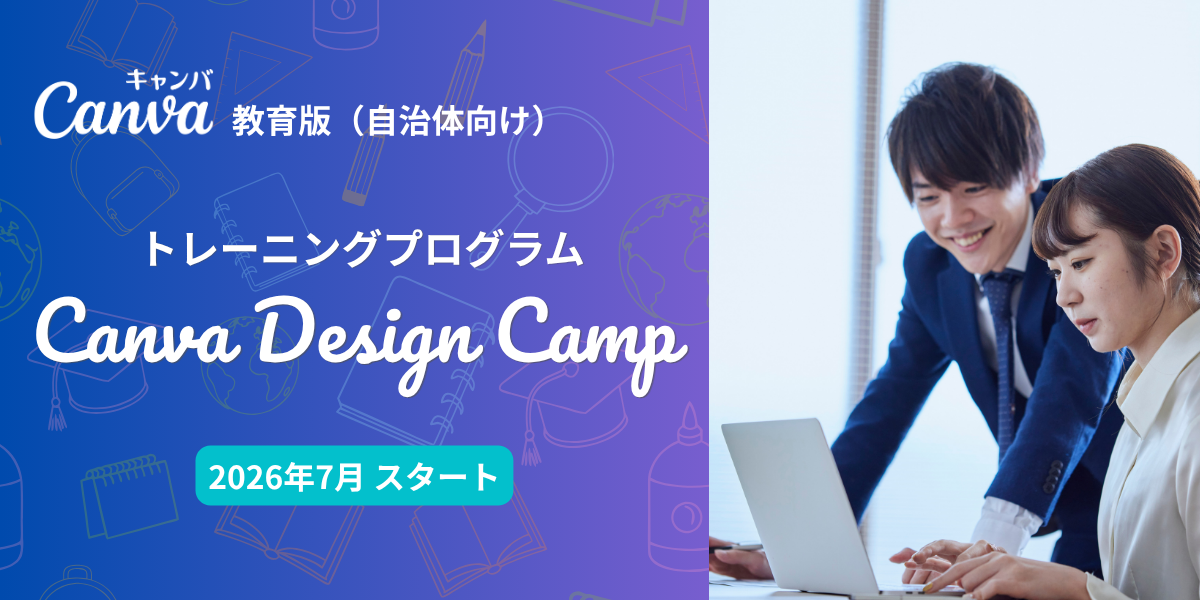 キャンバ
Canva 教育版（自治体向け）

トレーニングプログラム
Canva Design Camp

2026年7月 スタート